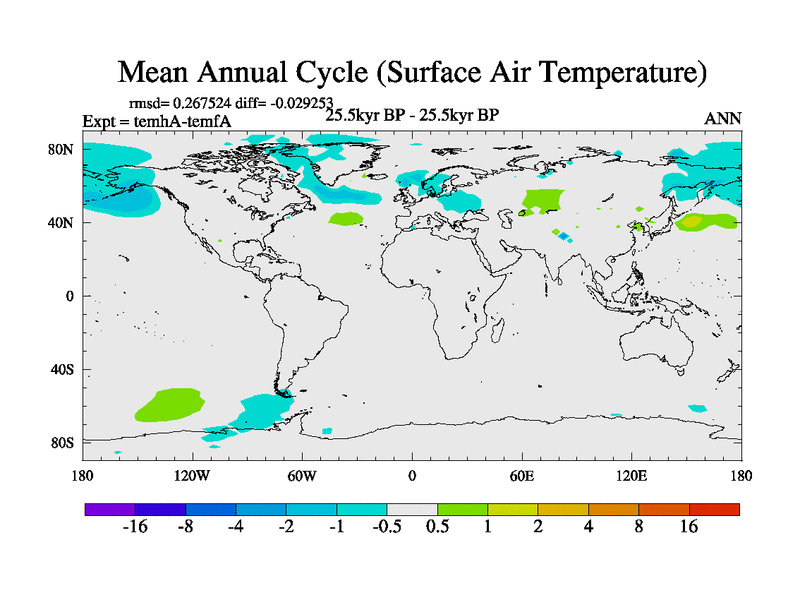 Mean Annual Cycle (Surface Air Temperature)

rmsd= 0.267524 diff= -0.029253
Expt = temhA-temfA
25.5kyr BP - 25.5kyr BP
ANN

80N
40N
0
40S
80S

180
120W
60W
0
60E
120E
180

-16
-8
-4
-2
-1
-0.5
0.5
1
2
4
8
16